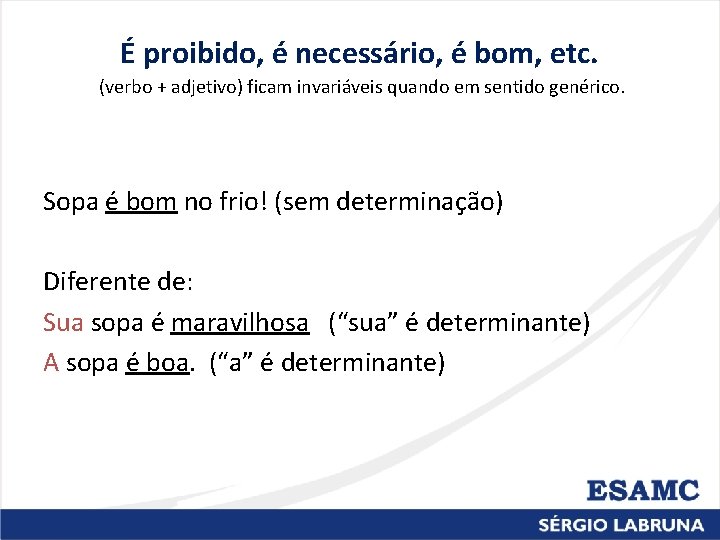 É proibido, é necessário, é bom, etc.
(verbo + adjetivo) ficam invariáveis quando em sentido genérico.

Sopa é bom no frio! (sem determinação)

Diferente de:
Sua sopa é maravilhosa (“sua” é determinante)
A sopa é boa. (“a” é determinante)

ESAMC
SÉRGIO LABRUNA